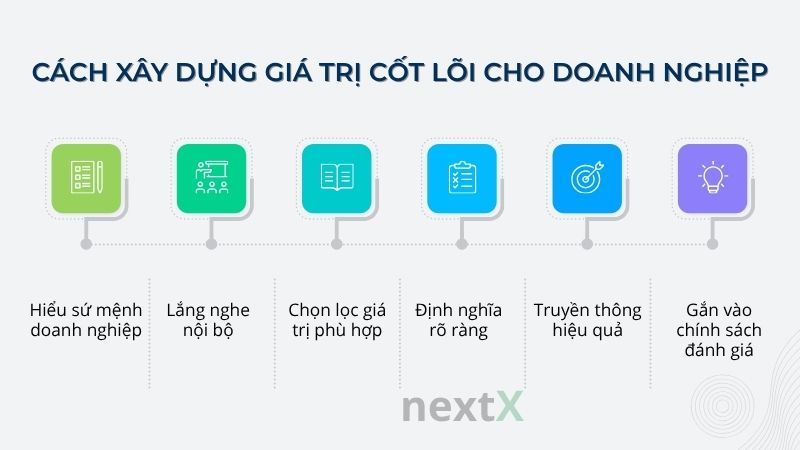 CÁCH XÂY DỰNG GIÁ TRỊ CỐT LÕI CHO DOANH NGHIỆP

Hiểu sứ mệnh doanh nghiệp

Lắng nghe nội bộ

Chọn lọc giá trị phù hợp

Định nghĩa rõ ràng

Truyền thông hiệu quả

Gắn vào chính sách đánh giá

nextX